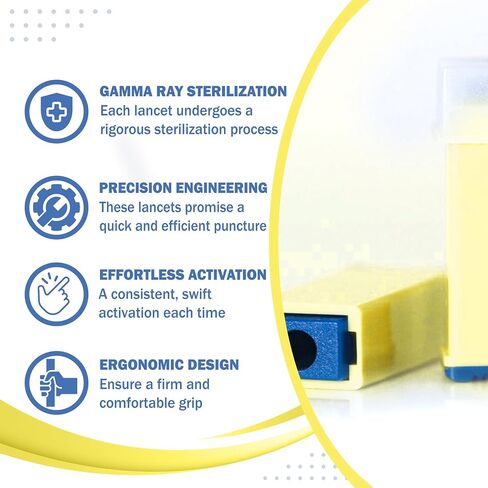 GAMMA RAY STERILIZATION
Each lancet undergoes a rigorous sterilization process

PRECISION ENGINEERING
These lancets promise a quick and efficient puncture

EFFORTLESS ACTIVATION
A consistent, swift activation each time

ERGONOMIC DESIGN
Ensure a firm and comfortable grip